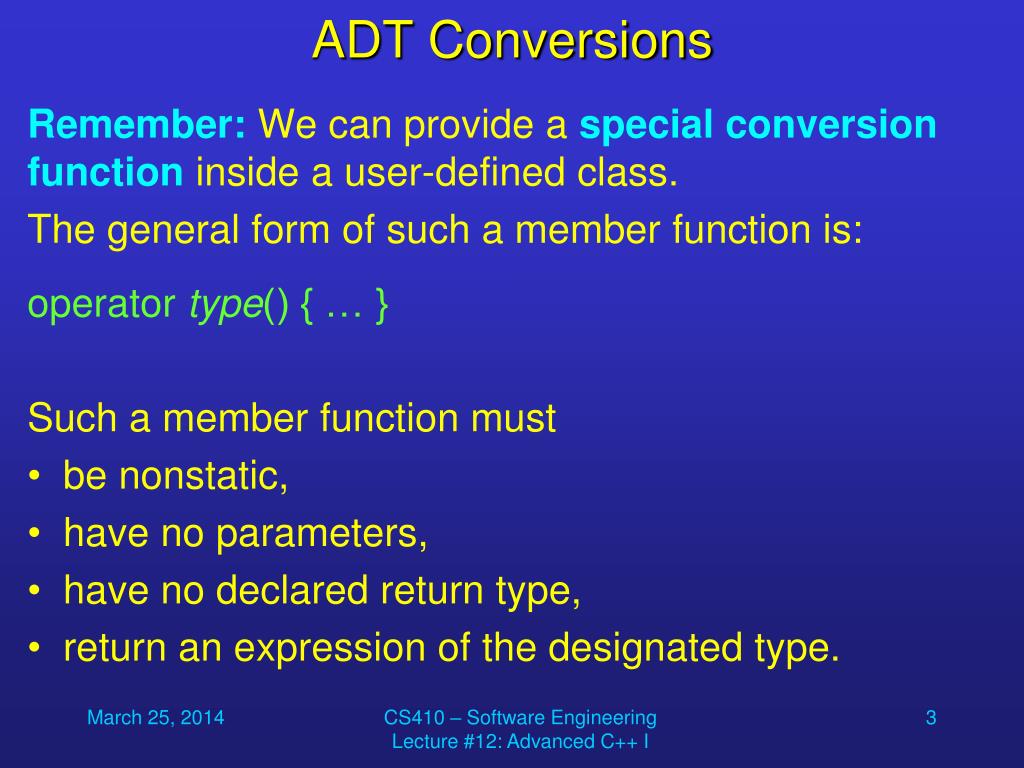 ADT Conversions

Remember: We can provide a special conversion function inside a user-defined class.

The general form of such a member function is:

operator type() { … }

Such a member function must

• be nonstatic,
• have no parameters,
• have no declared return type,
• return an expression of the designated type.

March 25, 2014

CS410 – Software Engineering
Lecture #12: Advanced C++ I

3